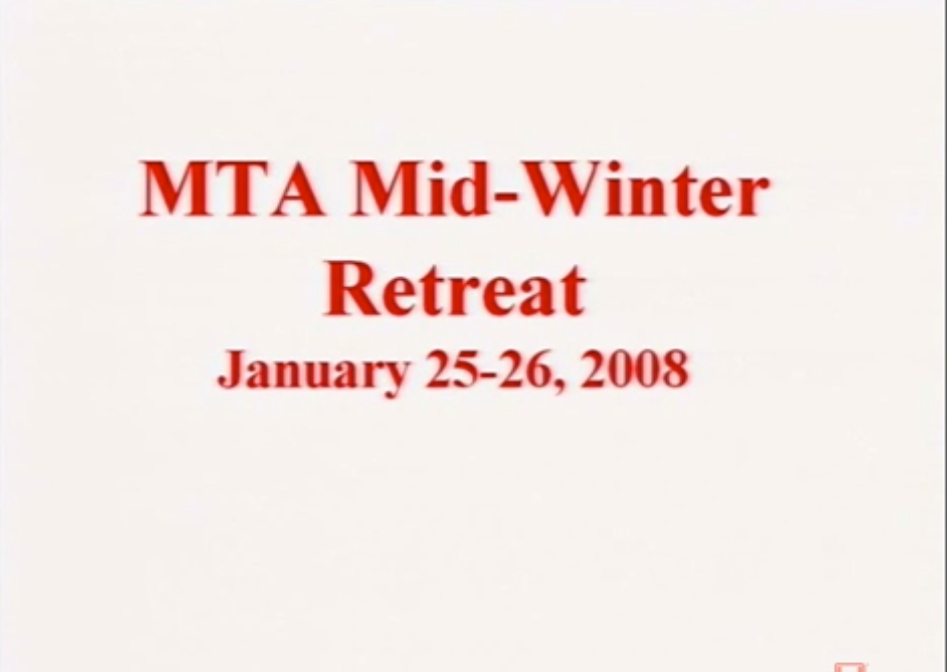 MTA Mid-Winter Retreat
January 25-26, 2008